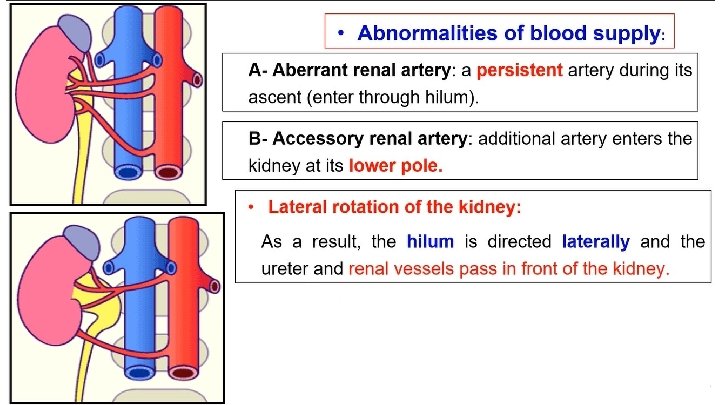 • Abnormalities of blood supply:

A- Aberrant renal artery: a persistent artery during its ascent (enter through hilum).

B- Accessory renal artery: additional artery enters the kidney at its lower pole.

• Lateral rotation of the kidney:

As a result, the hilum is directed laterally and the ureter and renal vessels pass in front of the kidney.